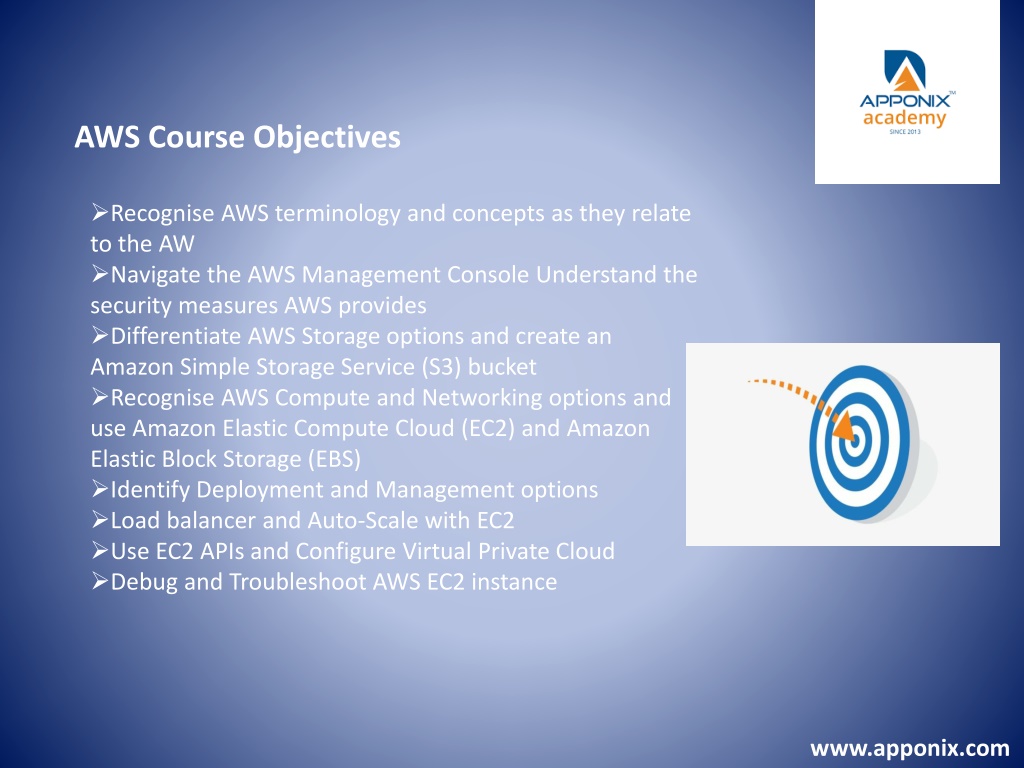 APPONIX™
academy
SINCE 2013

AWS Course Objectives

➢Recognise AWS terminology and concepts as they relate to the AW
➢Navigate the AWS Management Console Understand the security measures AWS provides
➢Differentiate AWS Storage options and create an Amazon Simple Storage Service (S3) bucket
➢Recognise AWS Compute and Networking options and use Amazon Elastic Compute Cloud (EC2) and Amazon Elastic Block Storage (EBS)
➢Identify Deployment and Management options
➢Load balancer and Auto-Scale with EC2
➢Use EC2 APIs and Configure Virtual Private Cloud
➢Debug and Troubleshoot AWS EC2 instance

www.apponix.com